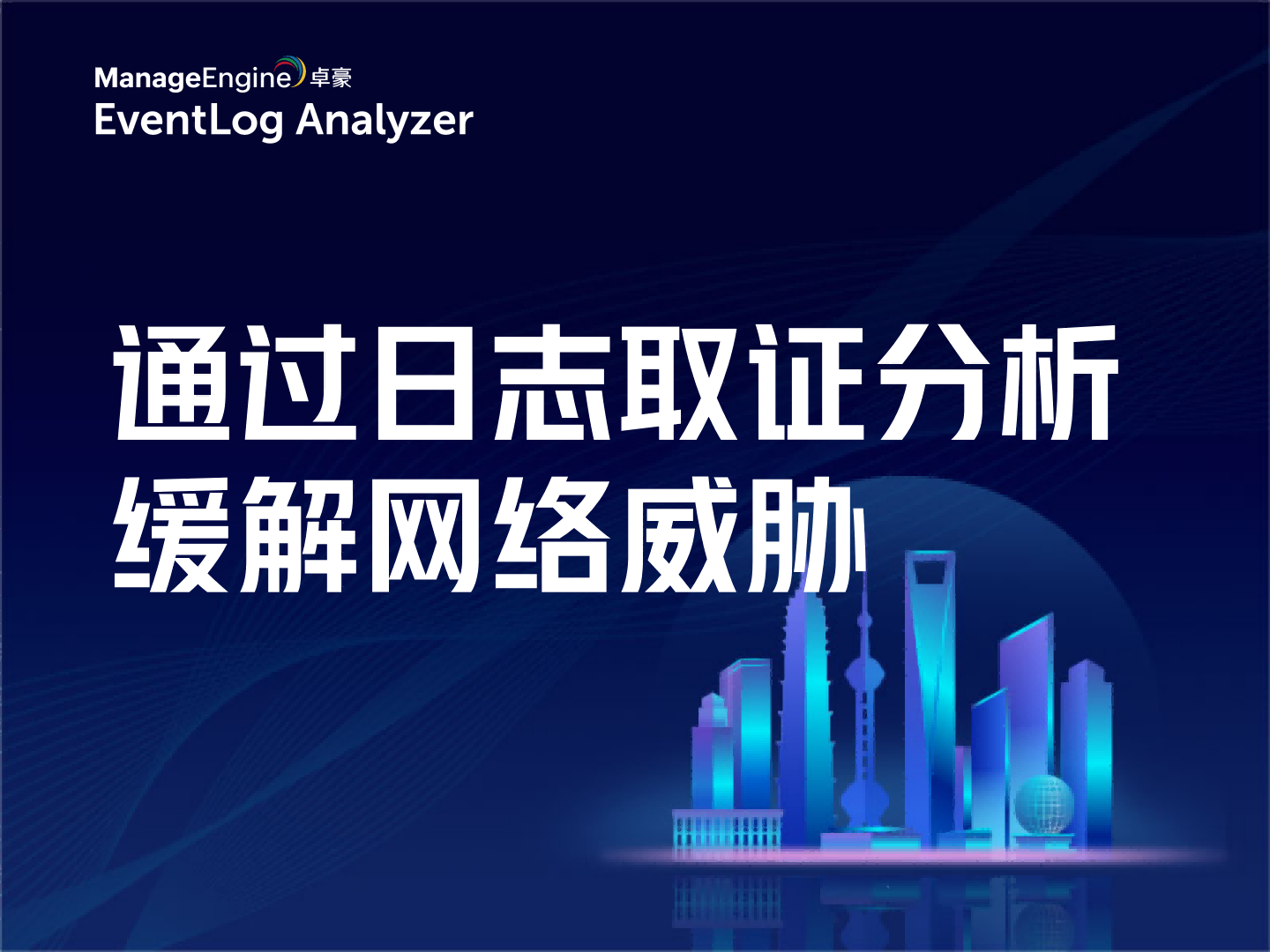 ManageEngine 卓豪
EventLog Analyzer

通过日志取证分析
缓解网络威胁